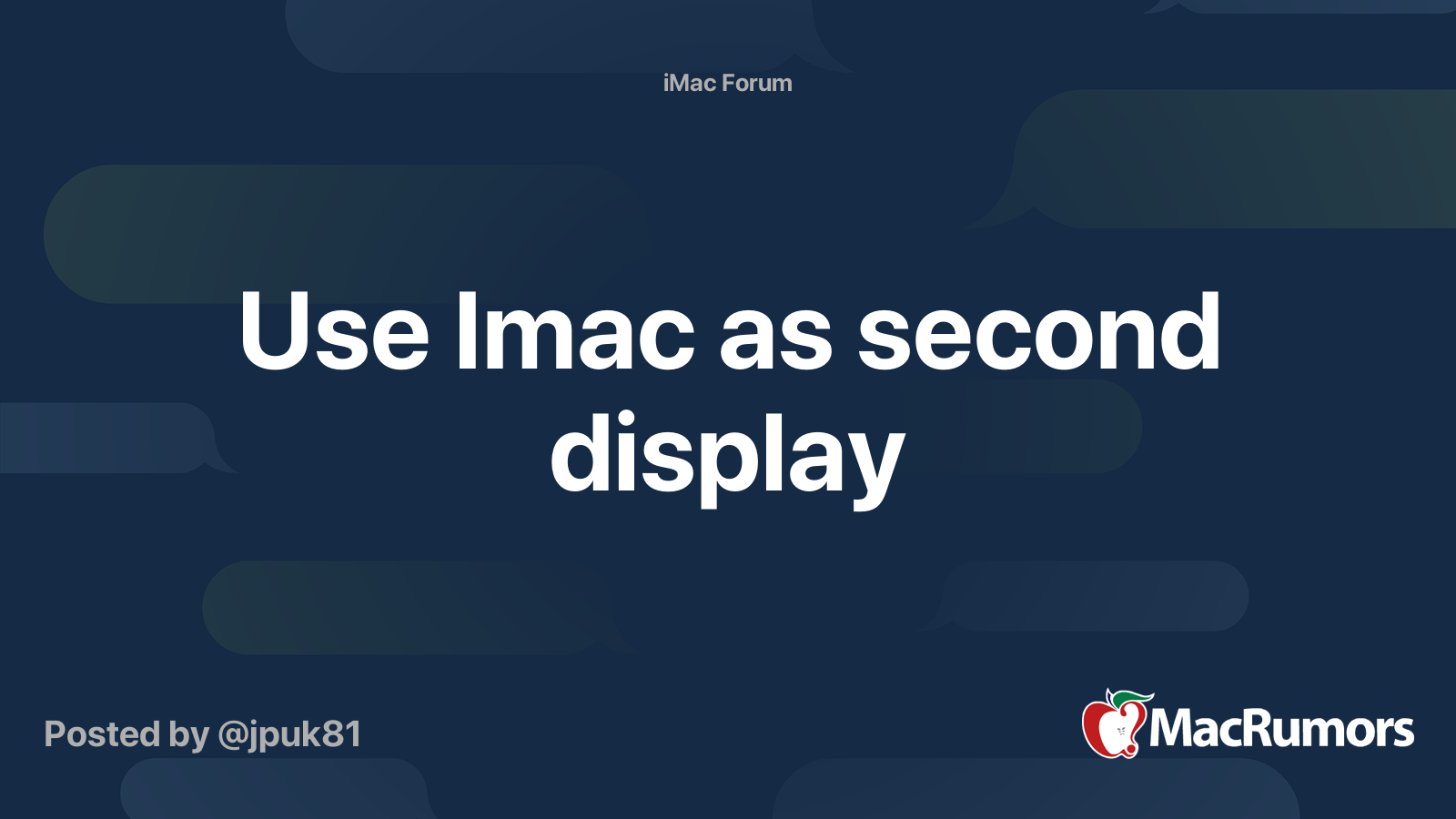 iMac Forum

Use Imac as second display

Posted by @jpuk81

MacRumors